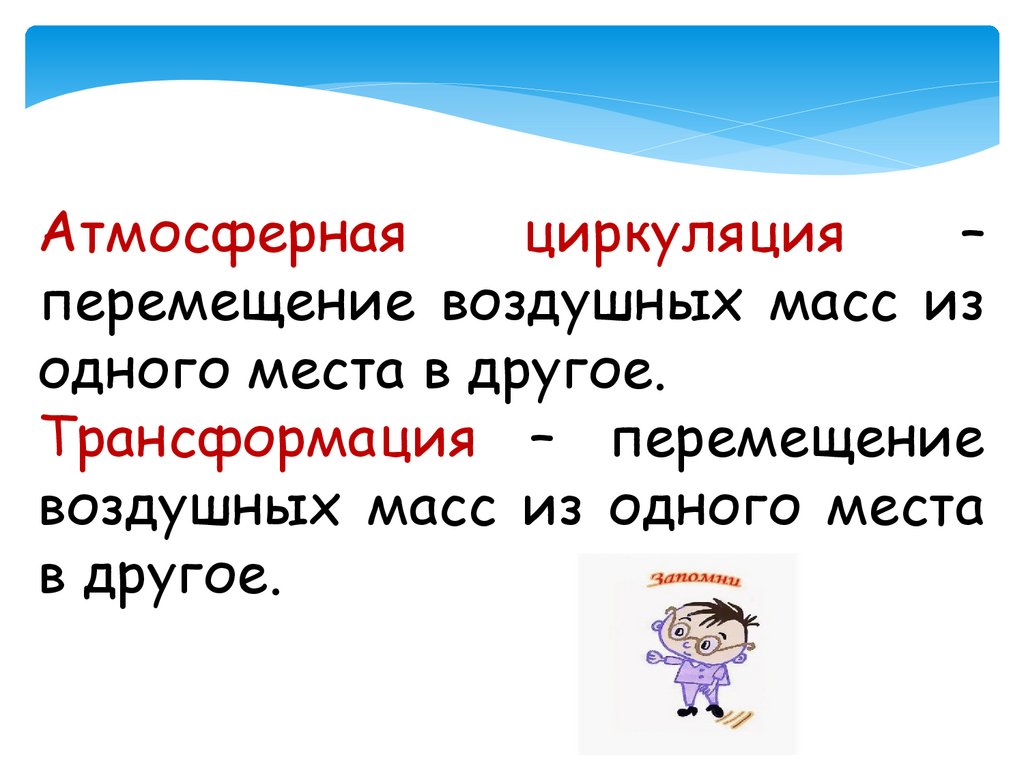 Атмосферная циркуляция – перемещение воздушных масс из одного места в другое.
Трансформация – перемещение воздушных масс из одного места в другое.

Запомни